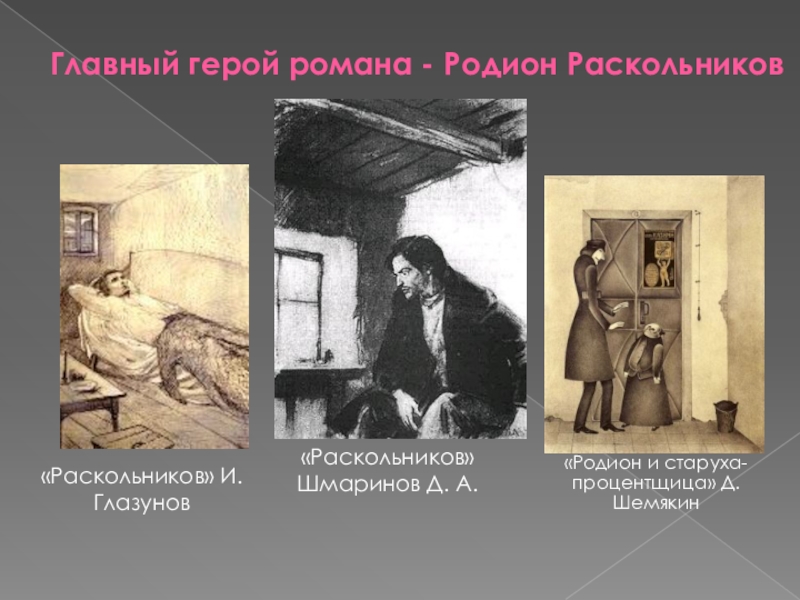 Главный герой романа - Родион Раскольников

«Раскольников» И. Глазунов

«Раскольников» Шмаринов Д. А.

«Родион и старуха-процентщица» Д. Шемякин